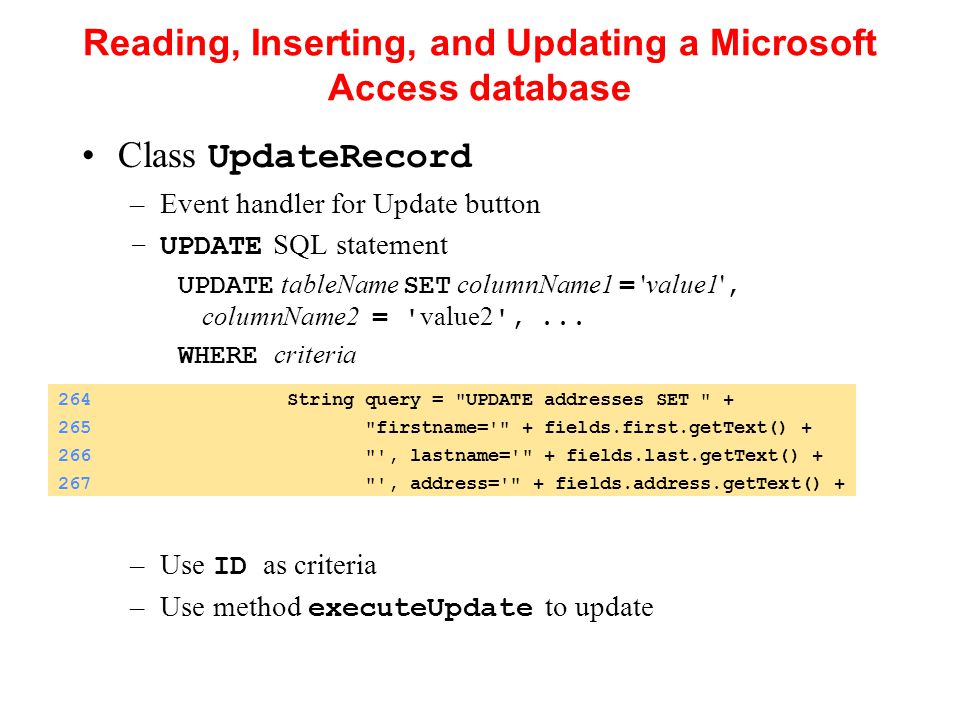 Reading, Inserting, and Updating a Microsoft Access database

• Class UpdateRecord
– Event handler for Update button
– UPDATE SQL statement
UPDATE tableName SET columnName1 ='value1', columnName2 = 'value2', ...
WHERE criteria

264 String query = "UPDATE addresses SET " +
265 "firstname='" + fields.first.getText() +
266 "', lastname='" + fields.last.getText() +
267 "', address='" + fields.address.getText() +

– Use ID as criteria
– Use method executeUpdate to update